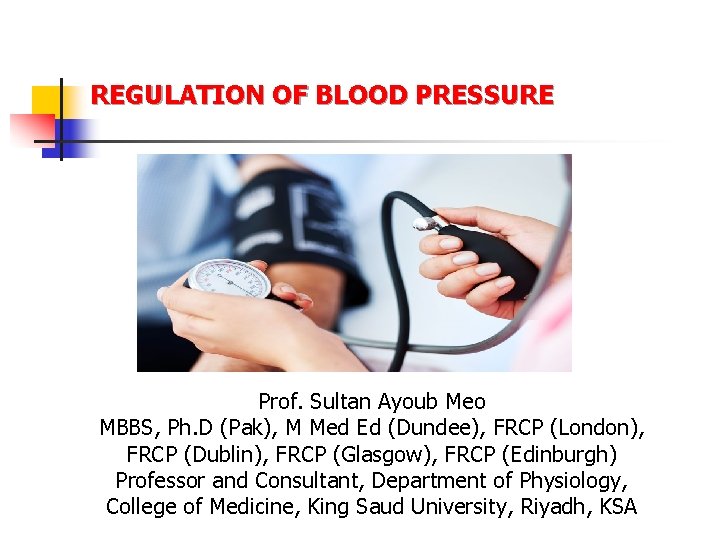 REGULATION OF BLOOD PRESSURE

Prof. Sultan Ayoub Meo
MBBS, Ph.D (Pak), M Med Ed (Dundee), FRCP (London), FRCP (Dublin), FRCP (Glasgow), FRCP (Edinburgh)
Professor and Consultant, Department of Physiology, College of Medicine, King Saud University, Riyadh, KSA